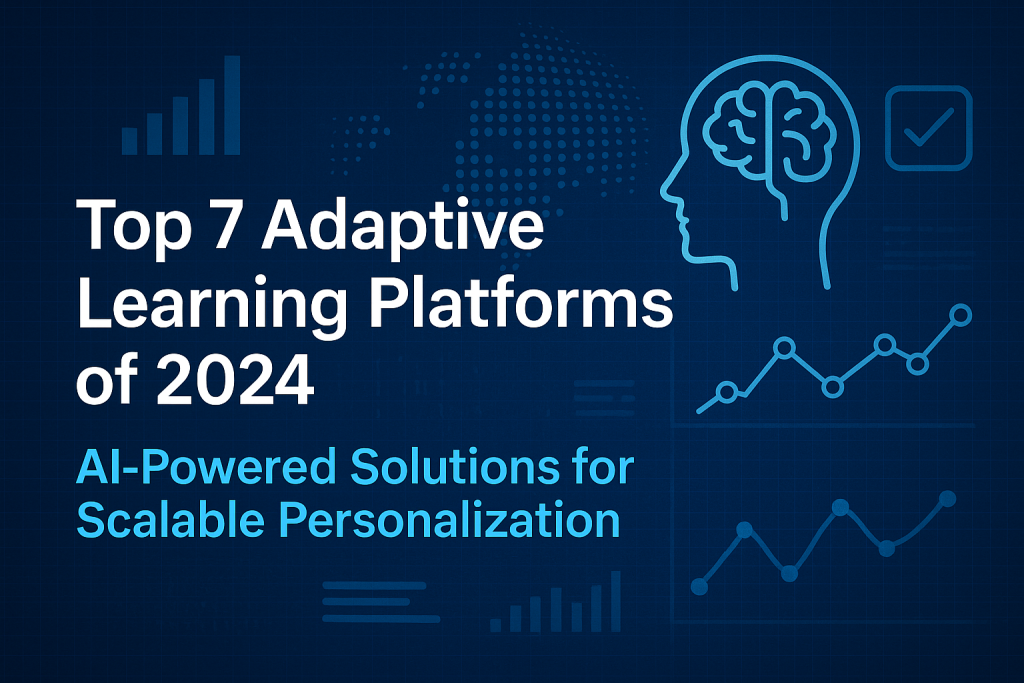 Top 7 Adaptive Learning Platforms of 2024

AI-Powered Solutions for Scalable Personalization